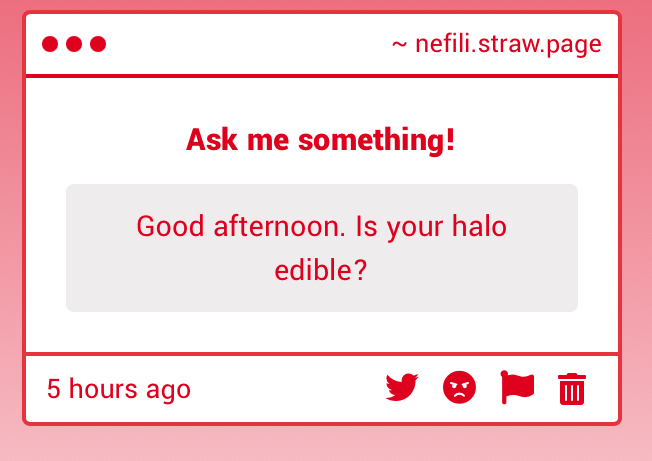 ~ nefili.straw.page

Ask me something!

Good afternoon. Is your halo edible?

5 hours ago